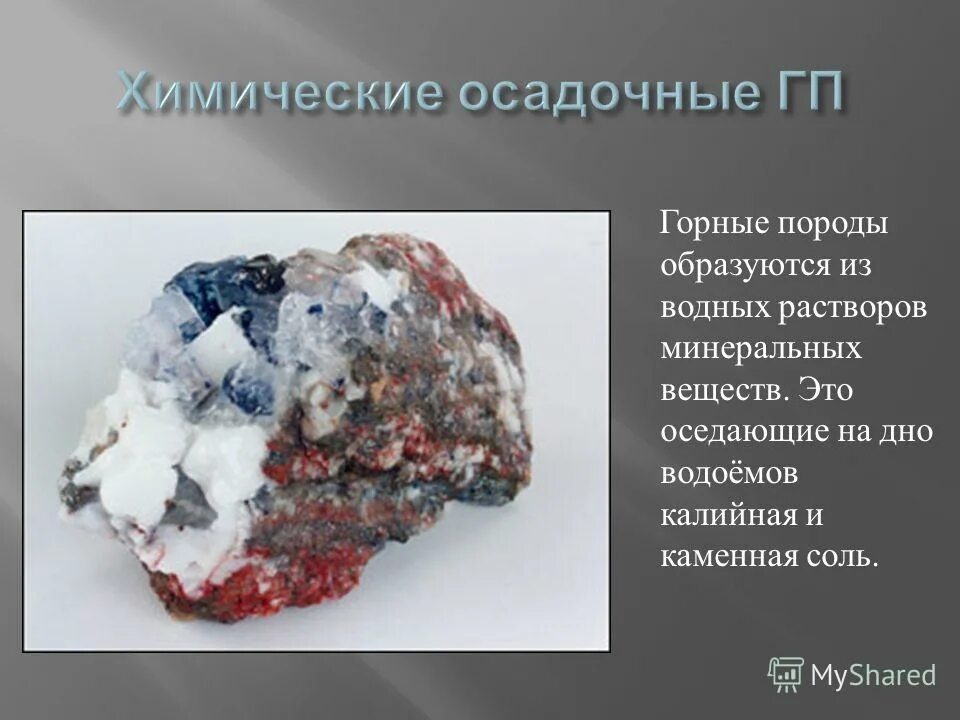 Химические осадочные ГП

Горные породы образуются из водных растворов минеральных веществ. Это оседающие на дно водоёмов калийная и каменная соль.

MyShared